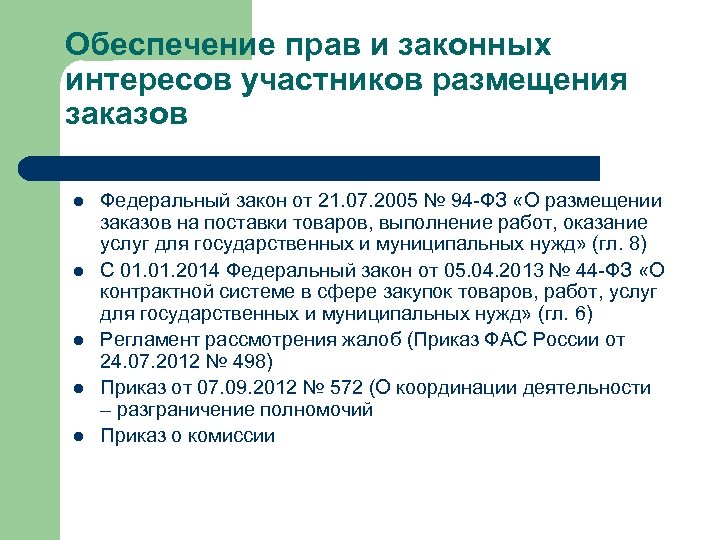 Обеспечение прав и законных интересов участников размещения заказов

- Федеральный закон от 21.07.2005 № 94-ФЗ «О размещении заказов на поставки товаров, выполнение работ, оказание услуг для государственных и муниципальных нужд» (гл. 8)
- С 01.01.2014 Федеральный закон от 05.04.2013 № 44-ФЗ «О контрактной системе в сфере закупок товаров, работ, услуг для государственных и муниципальных нужд» (гл. 6)
- Регламент рассмотрения жалоб (Приказ ФАС России от 24.07.2012 № 498)
- Приказ от 07.09.2012 № 572 (О координации деятельности – разграничение полномочий
- Приказ о комиссии